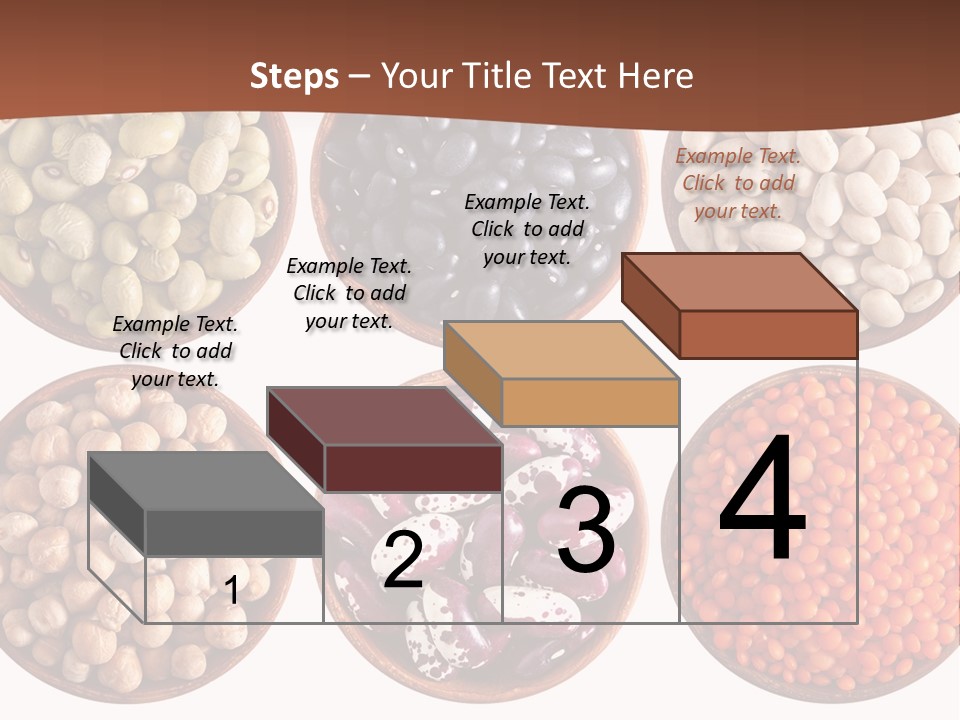 Steps – Your Title Text Here

Example Text. Click to add your text.

Example Text. Click to add your text.

Example Text. Click to add your text.

Example Text. Click to add your text.

1

2

3

4